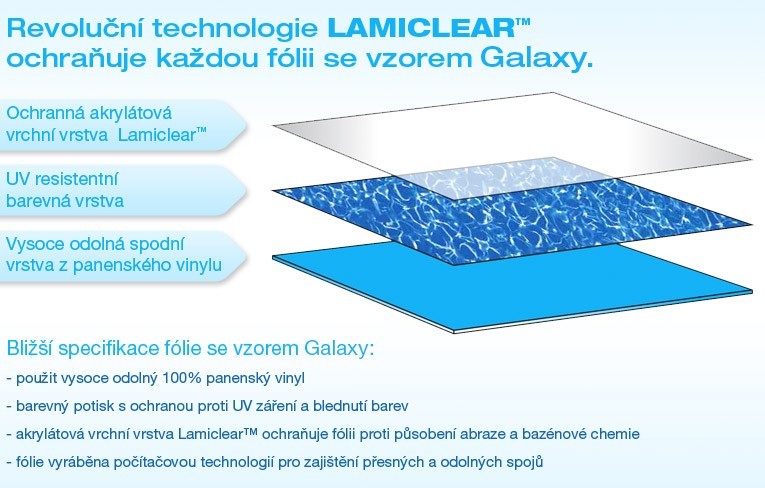 Revoluční technologie LAMICLEAR™ ochraňuje každou fólii se vzorem Galaxy.

Ochranná akrylátová vrchní vrstva Lamiclear™

UV resistentní barevná vrstva

Vysoce odolná spodní vrstva z panenského vinylu

Bližší specifikace fólie se vzorem Galaxy:

- použit vysoce odolný 100% panenský vinyl

- barevný potisk s ochranou proti UV záření a blednutí barev

- akrylátová vrchní vrstva Lamiclear™ ochraňuje fólii proti působení abraze a bazénové chemie

- fólie vyráběna počítačovou technologií pro zajištění přesných a odolných spojů